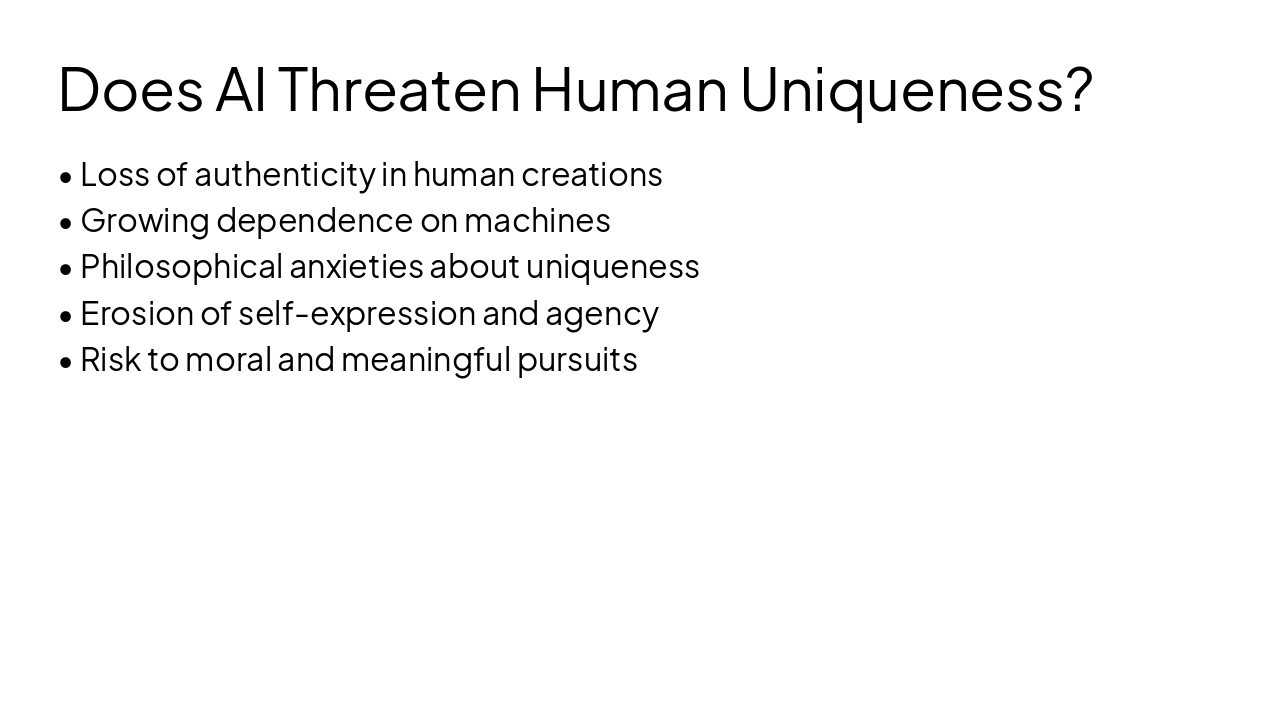 Does AI Threaten Human Uniqueness?

• Loss of authenticity in human creations
• Growing dependence on machines
• Philosophical anxieties about uniqueness
• Erosion of self-expression and agency
• Risk to moral and meaningful pursuits